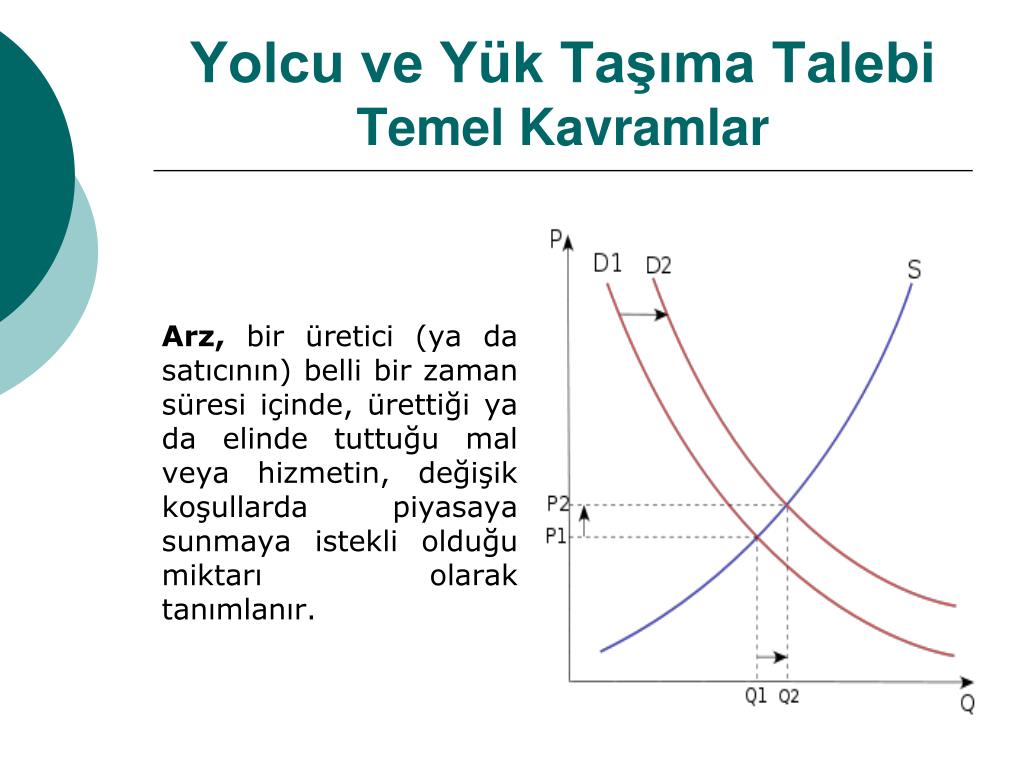 Yolcu ve Yük Taşıma Talebi
Temel Kavramlar

Arz, bir üretici (ya da satıcının) belli bir zaman süresi içinde, ürettiği ya da elinde tuttuğu mal veya hizmetin, değişik koşullarda piyasaya sunmaya istekli olduğu miktarı olarak tanımlanır.

P
D1
D2
S
P2
P1
Q1
Q2
Q